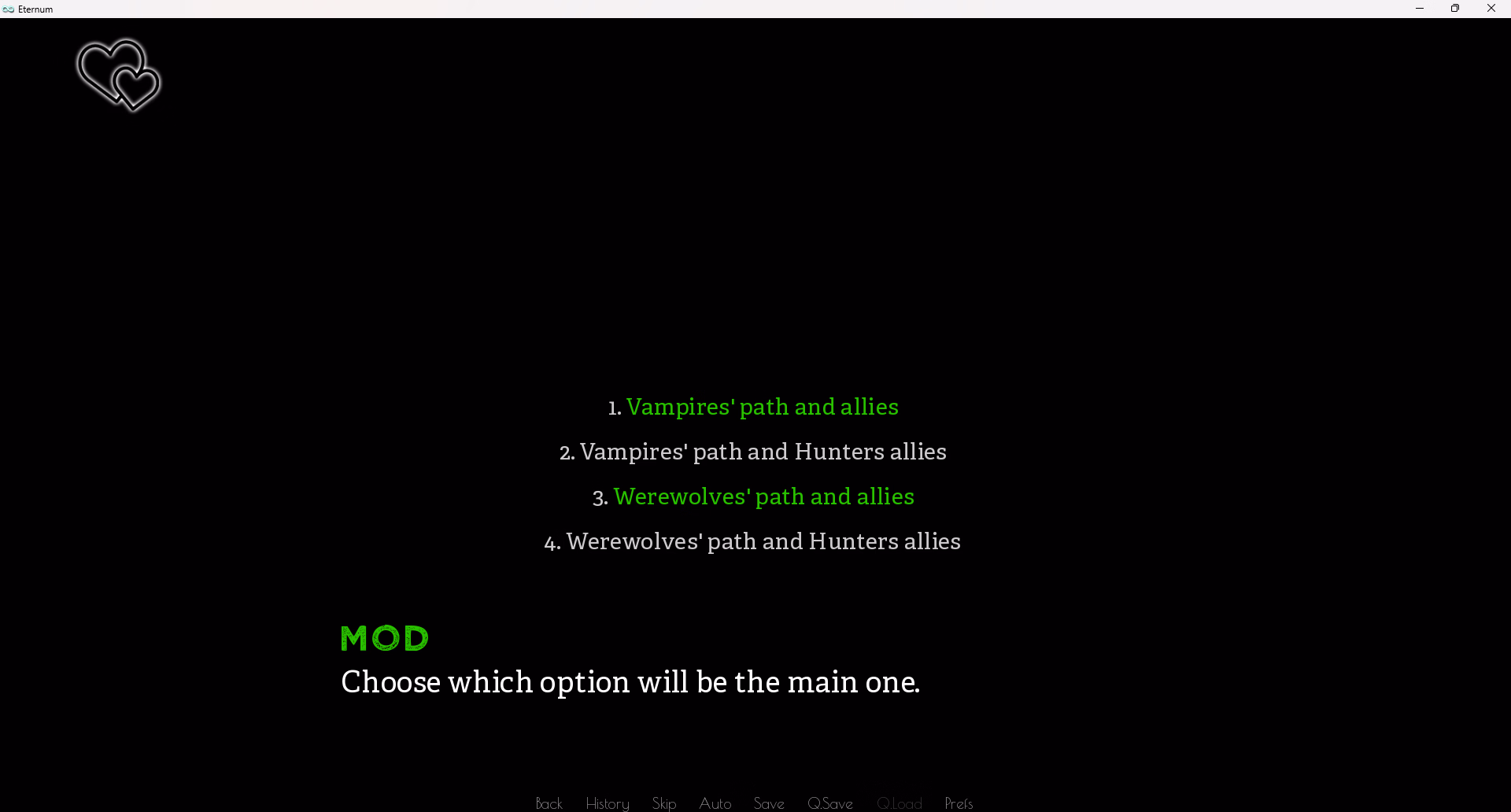 Eternum

1. Vampires' path and allies

2. Vampires' path and Hunters allies

3. Werewolves' path and allies

4. Werewolves' path and Hunters allies

MOD

Choose which option will be the main one.

Back History Skip Auto Save Q.Save Q.Load Prefs